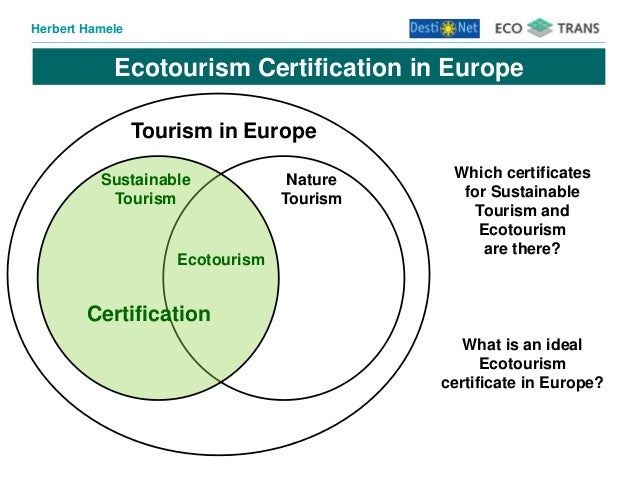 Herbert Hamele

DestiNet

ECO TRANS

Ecotourism Certification in Europe

Tourism in Europe

Sustainable Tourism

Nature Tourism

Ecotourism

Certification

Which certificates for Sustainable Tourism and Ecotourism are there?

What is an ideal Ecotourism certificate in Europe?